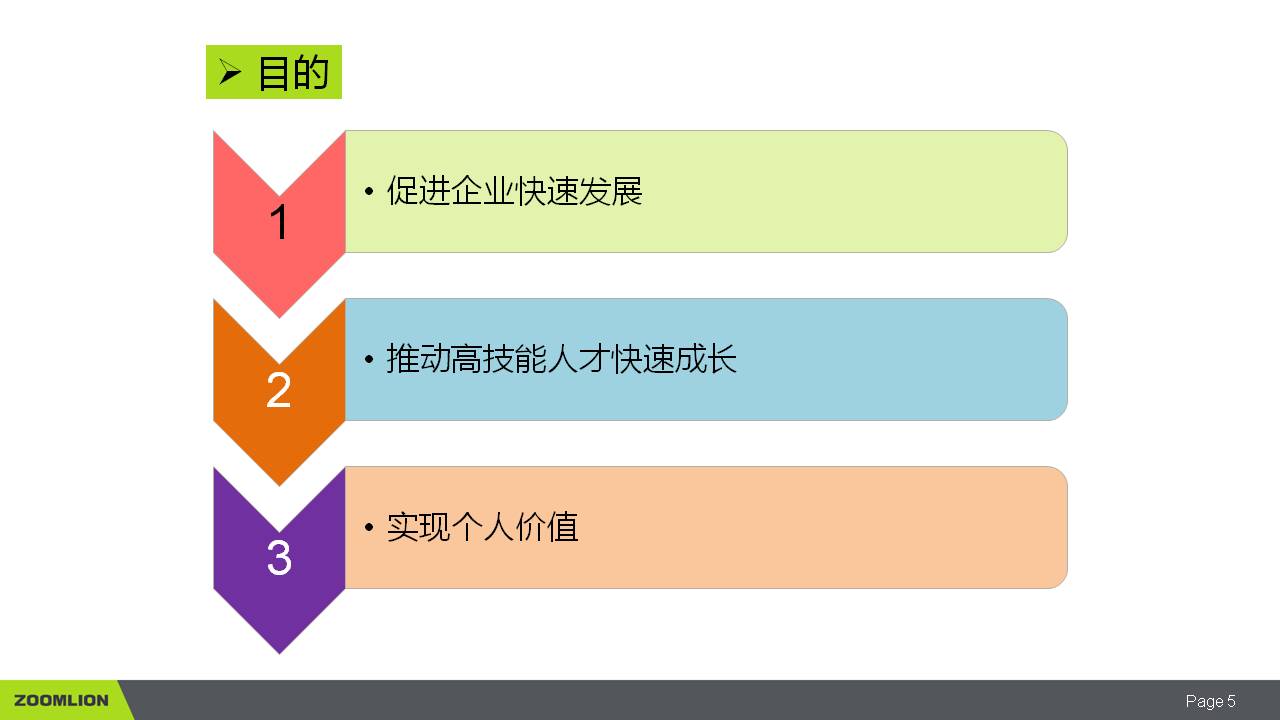 ➢ 目的

1

• 促进企业快速发展

2

• 推动高技能人才快速成长

3

• 实现个人价值

ZOOMLION

Page 5